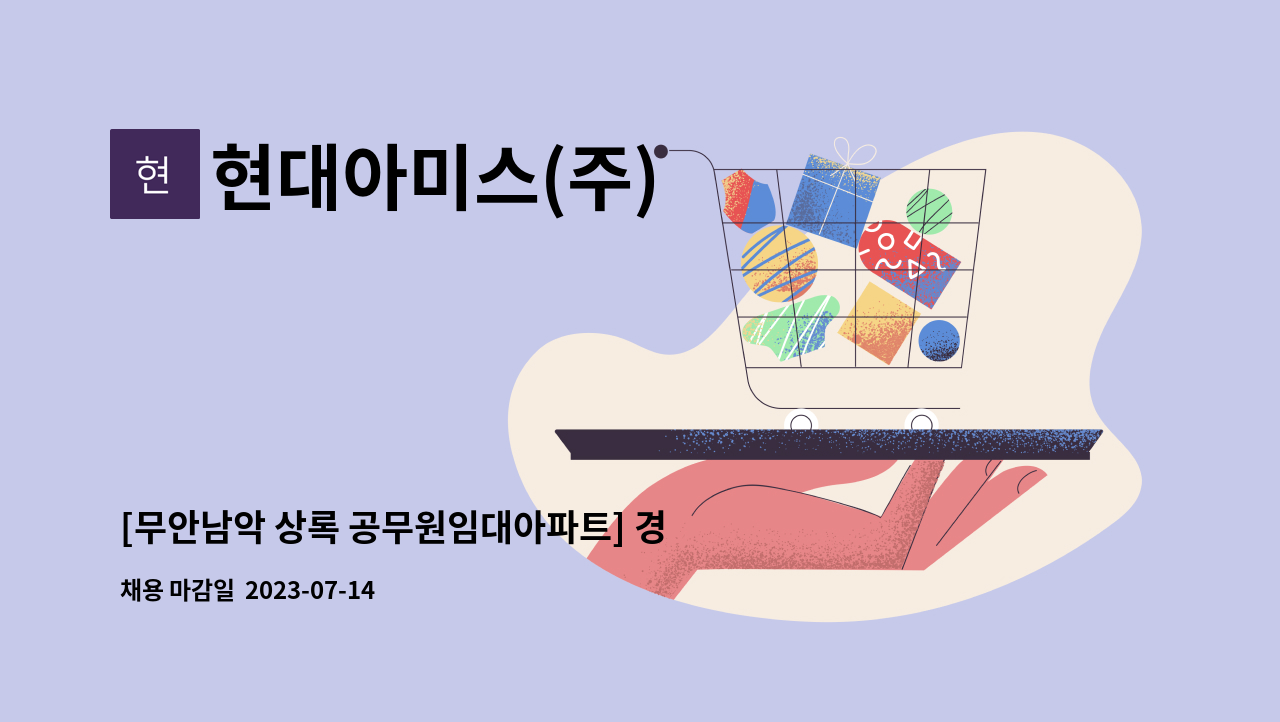 현

현대아미스(주)

[무안남악 상록 공무원임대아파트] 경

채용 마감일 2023-07-14